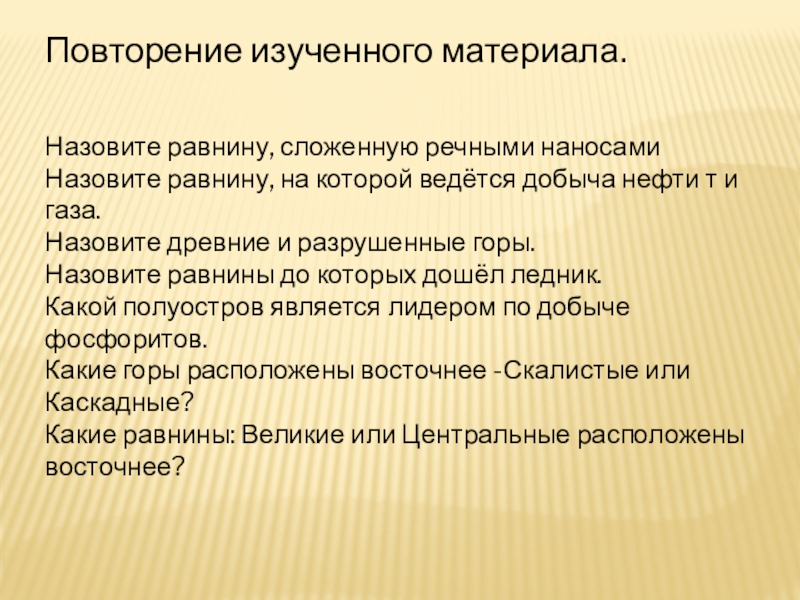 Повторение изученного материала.

Назовите равнину, сложенную речными наносами
Назовите равнину, на которой ведётся добыча нефти т и газа.
Назовите древние и разрушенные горы.
Назовите равнины до которых дошёл ледник.
Какой полуостров является лидером по добыче фосфоритов.
Какие горы расположены восточнее -Скалистые или Каскадные?
Какие равнины: Великие или Центральные расположены восточнее?